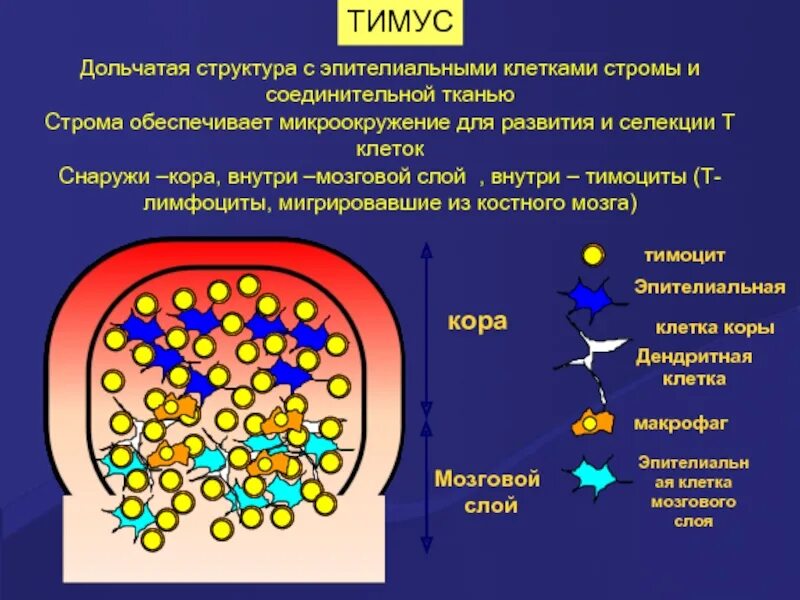 ТИМУС

Дольчатая структура с эпителиальными клетками стромы и соединительной тканью
Строма обеспечивает микроокружение для развития и селекции Т клеток
Снаружи –кора, внутри –мозговой слой , внутри – тимоциты (Т-лимфоциты, мигрировавшие из костного мозга)

кора

Мозговой слой

тимоцит

Эпителиальная

клетка коры

Дендритная клетка

макрофаг

Эпителиальная клетка мозгового слоя